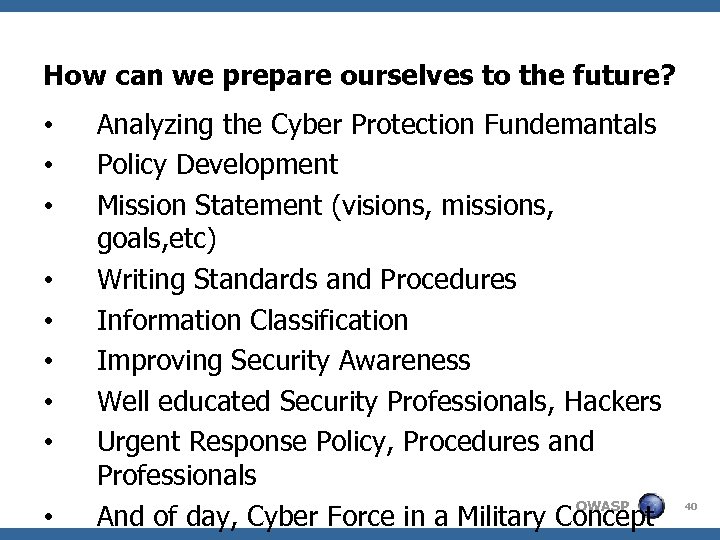 How can we prepare ourselves to the future?

• Analyzing the Cyber Protection Fundemantals
• Policy Development
• Mission Statement (visions, missions, goals,etc)
• Writing Standards and Procedures
• Information Classification
• Improving Security Awareness
• Well educated Security Professionals, Hackers
• Urgent Response Policy, Procedures and Professionals
• And of day, Cyber Force in a Military Concept

OWASP

40